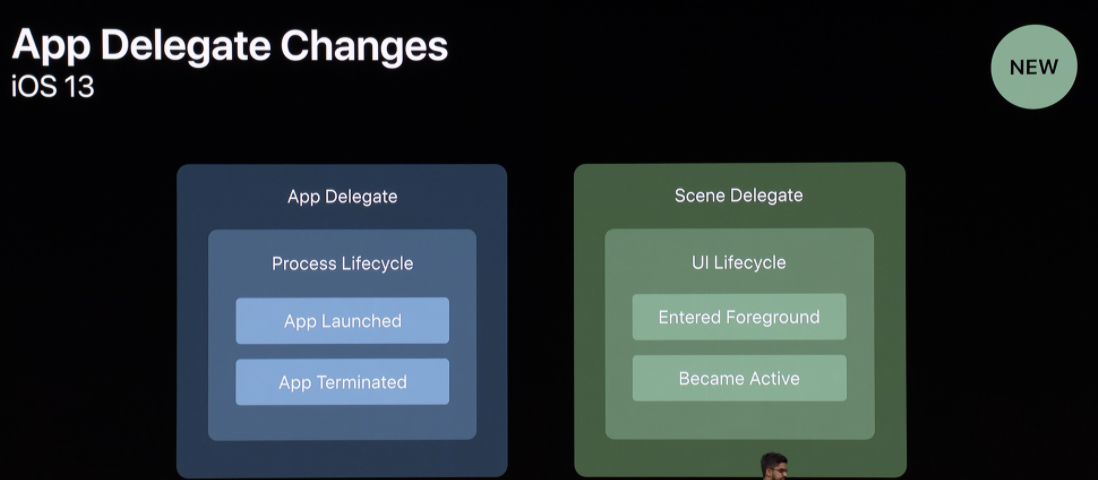 App Delegate Changes
iOS 13

NEW

App Delegate

Process Lifecycle

App Launched

App Terminated

Scene Delegate

UI Lifecycle

Entered Foreground

Became Active